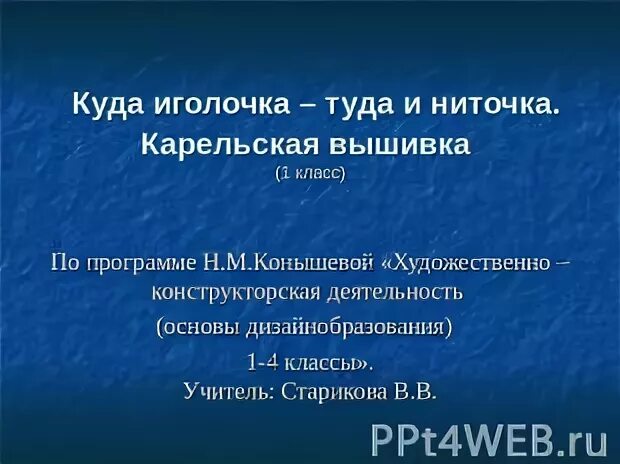 Куда иголочка – туда и ниточка.
Карельская вышивка
(1 класс)

По программе Н.М.Конышевой «Художественно – конструкторская деятельность

(основы дизайнобразования)

1-4 классы».
Учитель: Старикова В.В.

PPt4WEB.ru